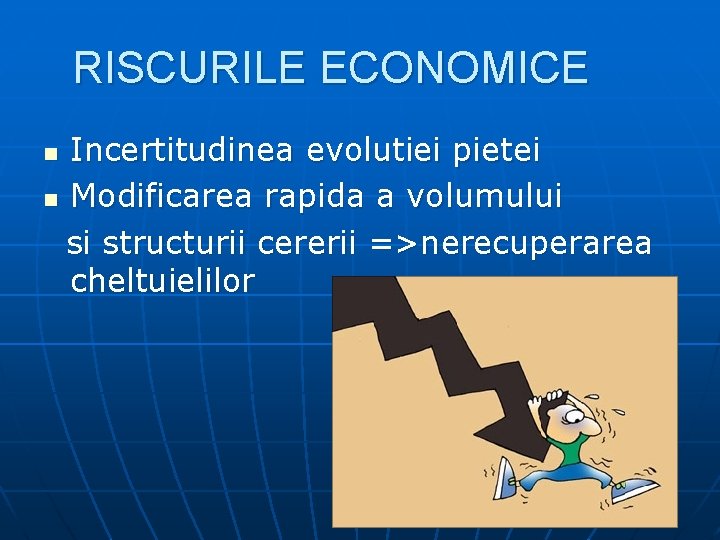 RISCURILE ECONOMICE

- Incertitudinea evolutiei pietei
- Modificarea rapida a volumului si structurii cererii =>nerecuperarea cheltuielilor